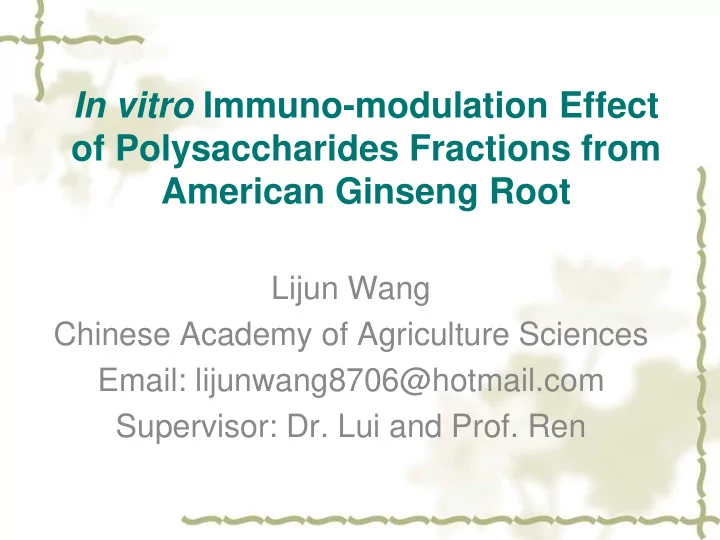 In vitro Immuno-modulation Effect of Polysaccharides Fractions from American Ginseng Root

Lijun Wang
Chinese Academy of Agriculture Sciences
Email: lijunwang8706@hotmail.com
Supervisor: Dr. Lui and Prof. Ren